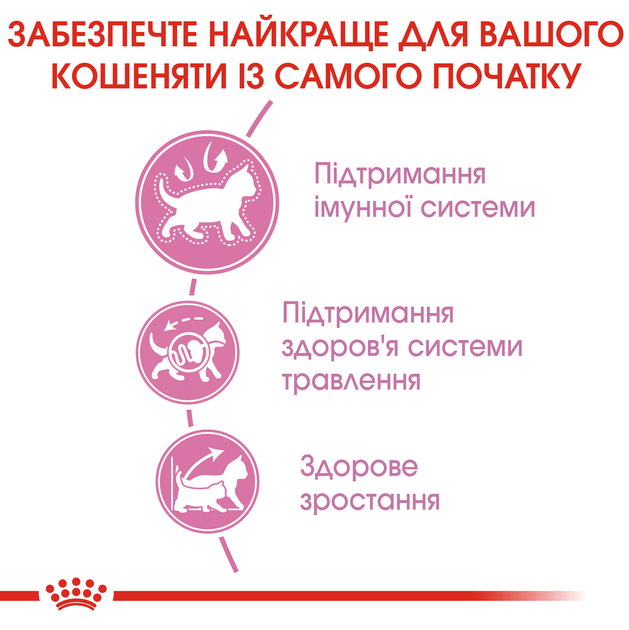 ЗАБЕЗПЕЧТЕ НАЙКРАЩЕ ДЛЯ ВАШОГО КОШЕНЯТИ ІЗ САМОГО ПОЧАТКУ

Підтримання імунної системи

Підтримання здоров'я системи травлення

Здорове зростання